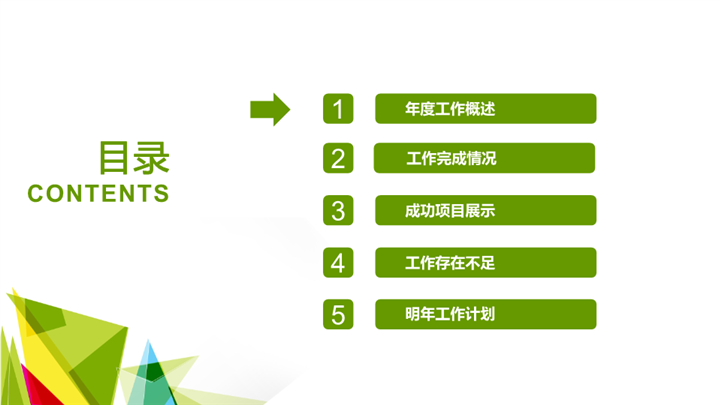 目录
CONTENTS

1 年度工作概述
2 工作完成情况
3 成功项目展示
4 工作存在不足
5 明年工作计划